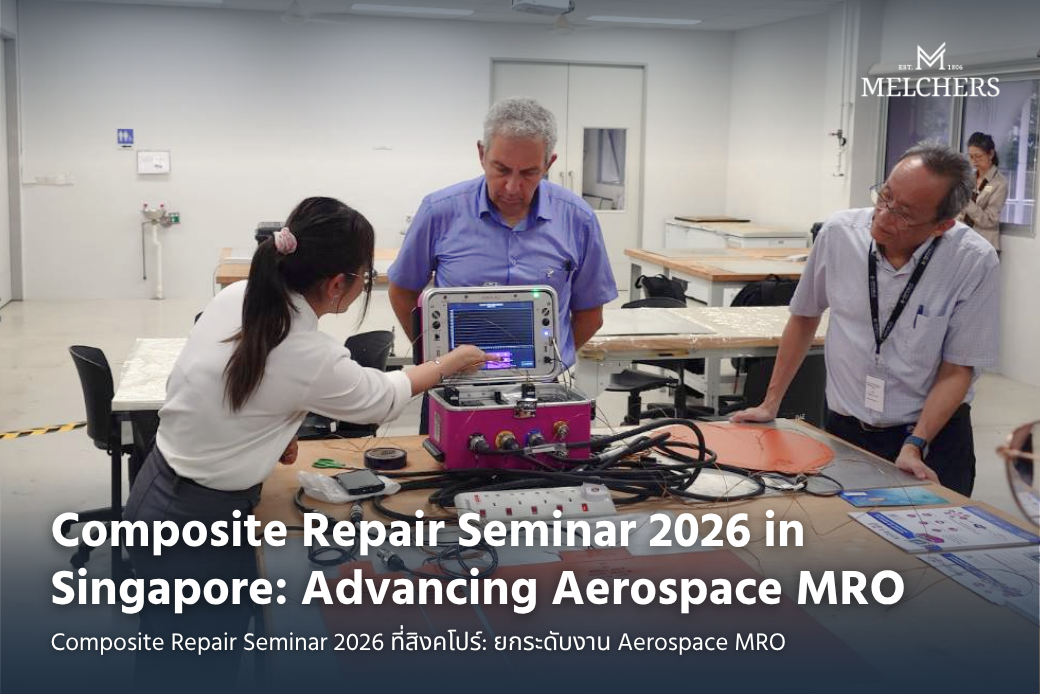 EST. 1806
MELCHERS

Composite Repair Seminar 2026 in Singapore: Advancing Aerospace MRO

Composite Repair Seminar 2026 ที่สิงคโปร์: ยกระดับงาน Aerospace MRO